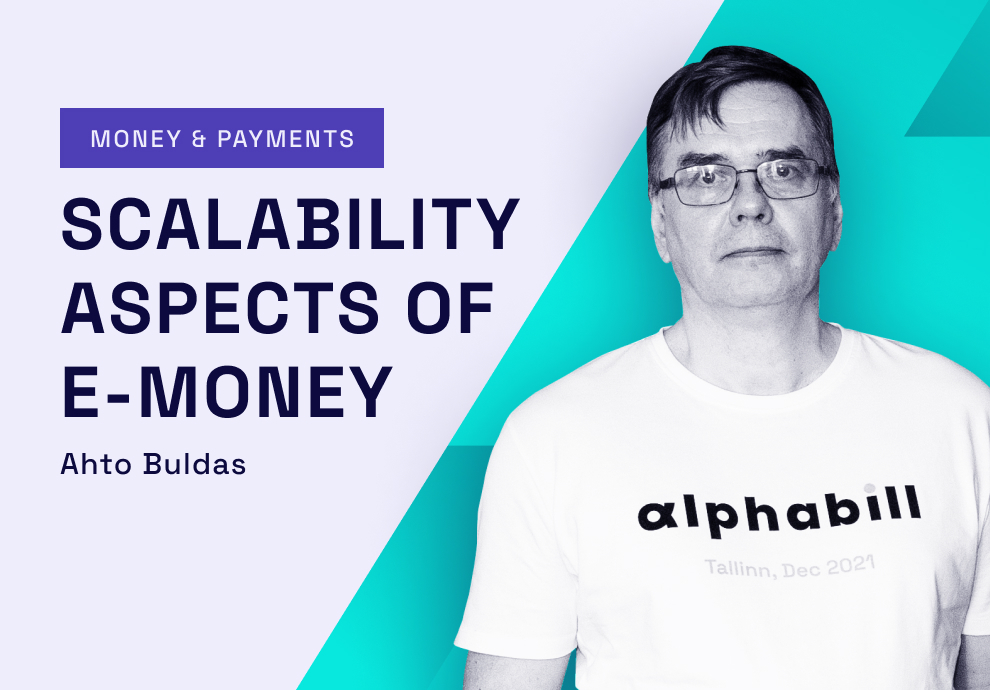 MONEY & PAYMENTS

SCALABILITY ASPECTS OF E-MONEY

Ahto Buldas

alphabill

Tallinn, Dec 2021